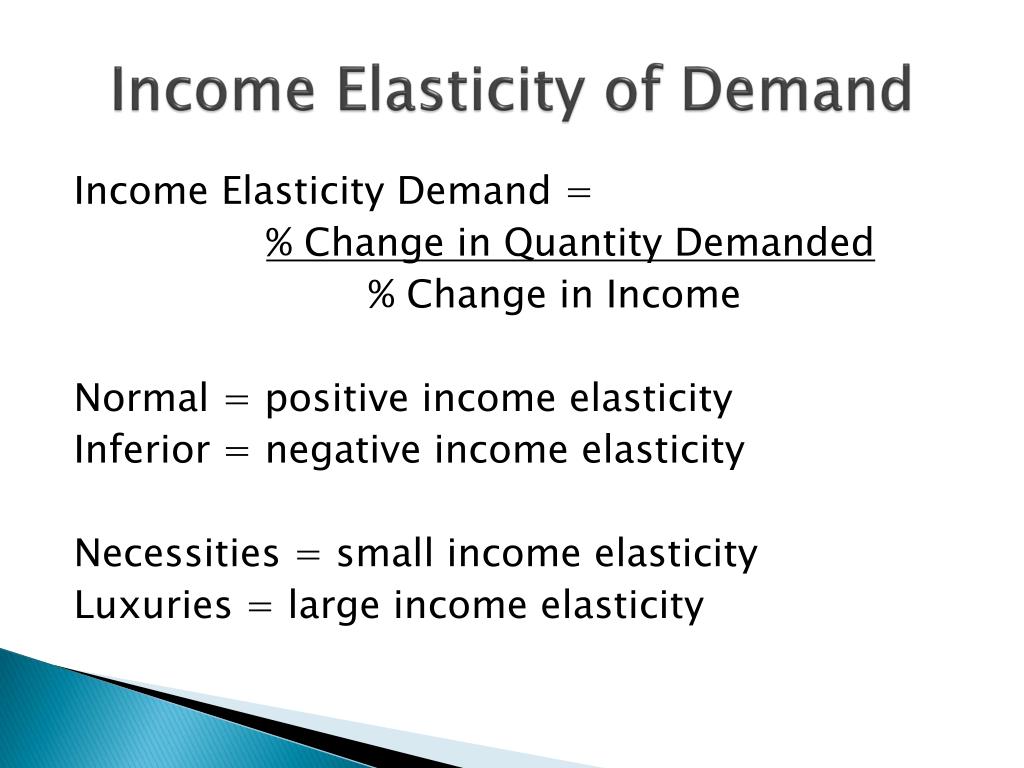 Income Elasticity of Demand

Income Elasticity Demand =
% Change in Quantity Demanded
% Change in Income

Normal = positive income elasticity
Inferior = negative income elasticity

Necessities = small income elasticity
Luxuries = large income elasticity